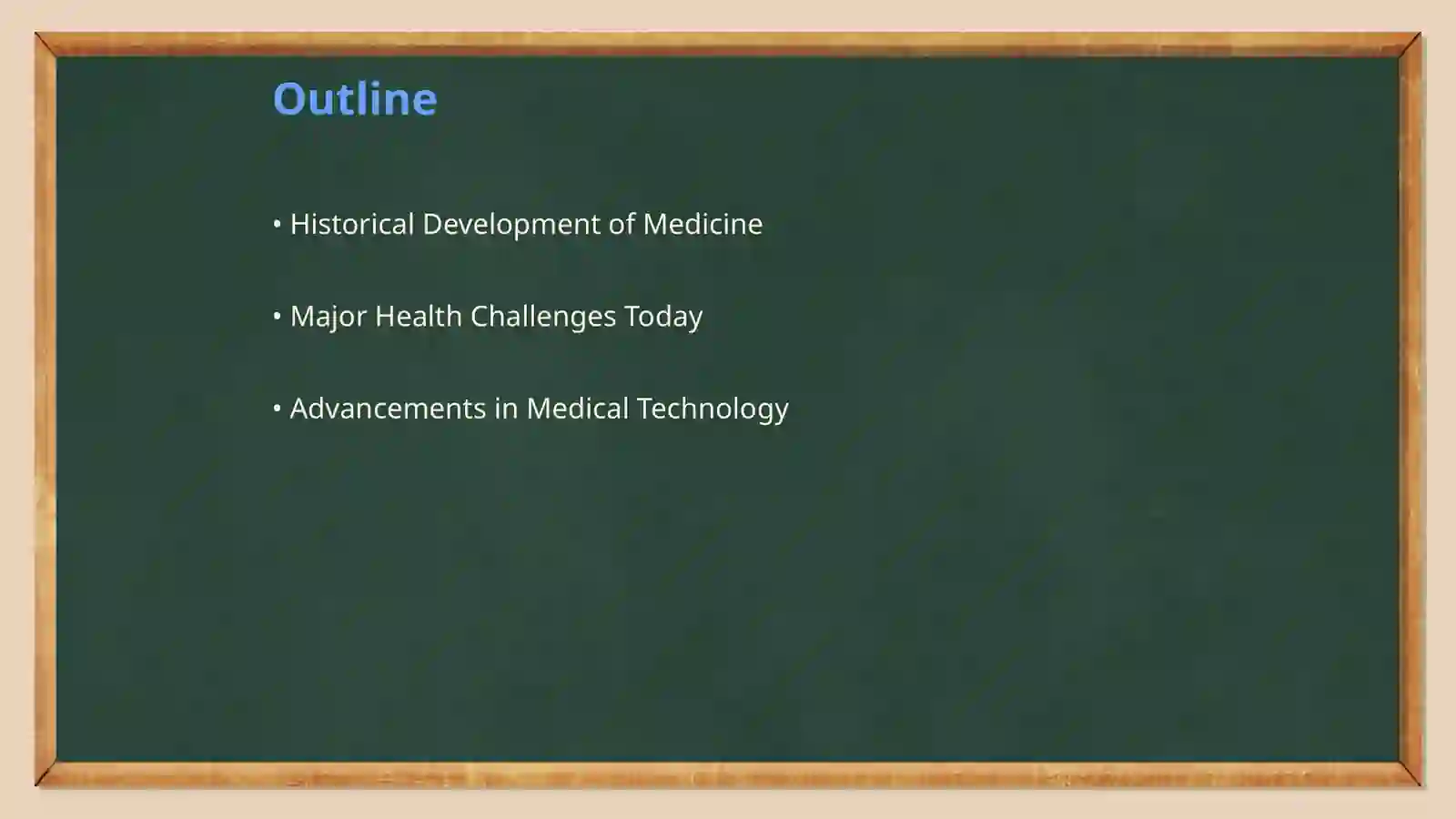 Outline

• Historical Development of Medicine

• Major Health Challenges Today

• Advancements in Medical Technology